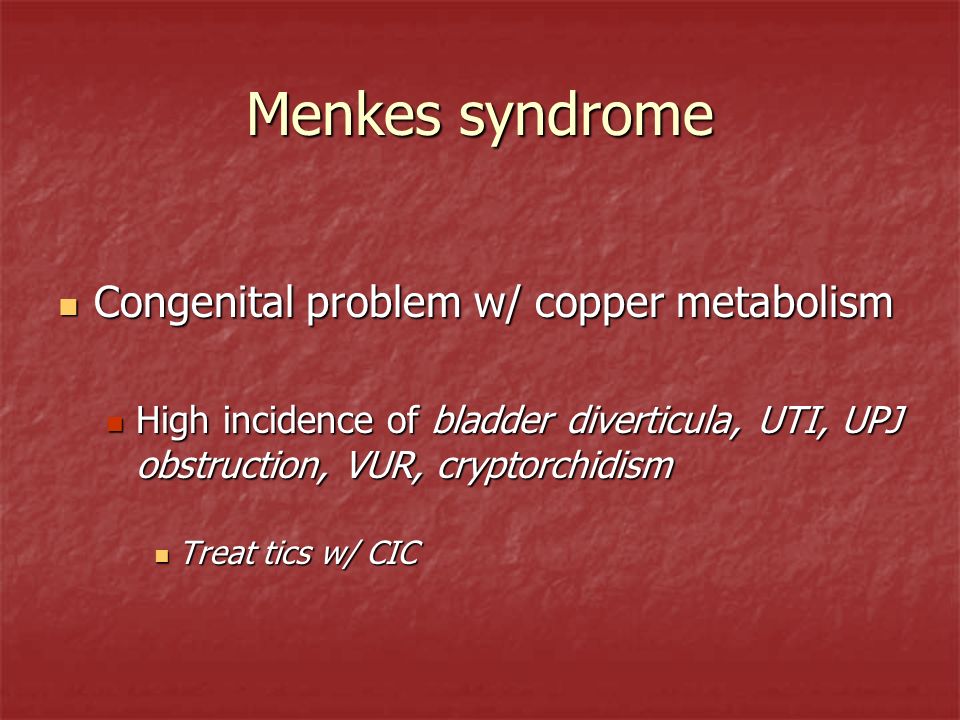 Menkes syndrome

Congenital problem w/ copper metabolism

High incidence of bladder diverticula, UTI, UPJ obstruction, VUR, cryptorchidism

Treat tics w/ CIC